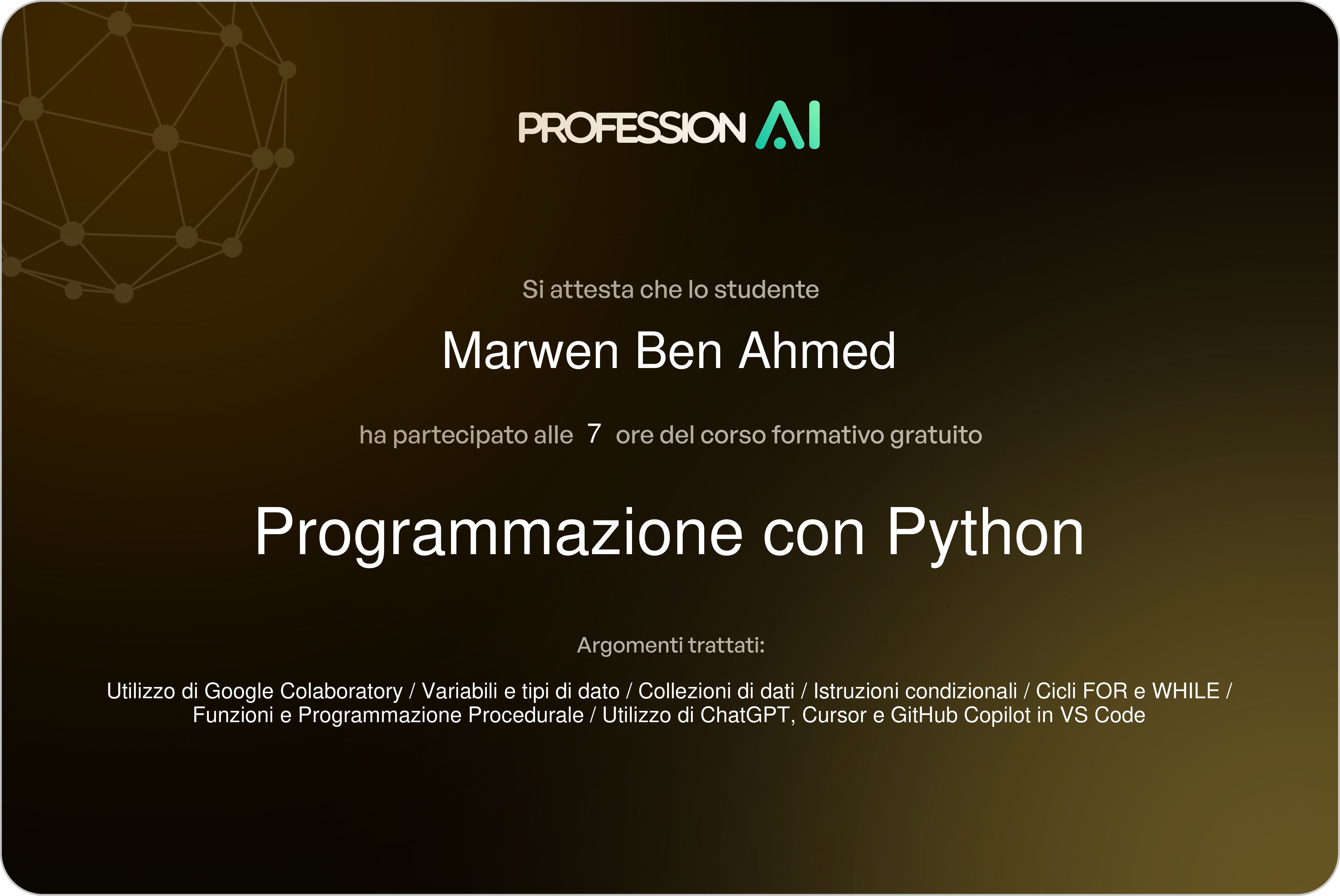 PROFESSION AI

Si attesta che lo studente

Marwen Ben Ahmed

ha partecipato alle 7 ore del corso formativo gratuito

Programmazione con Python

Argomenti trattati:

Utilizzo di Google Colaboratory / Variabili e tipi di dato / Collezioni di dati / Istruzioni condizionali / Cicli FOR e WHILE / Funzioni e Programmazione Procedurale / Utilizzo di ChatGPT, Cursor e GitHub Copilot in VS Code